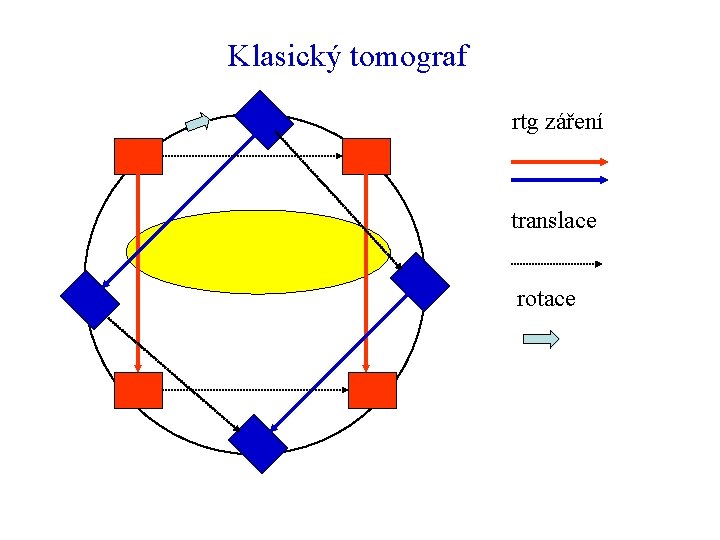 Klasický tomograf

rtg záření

translace

rotace